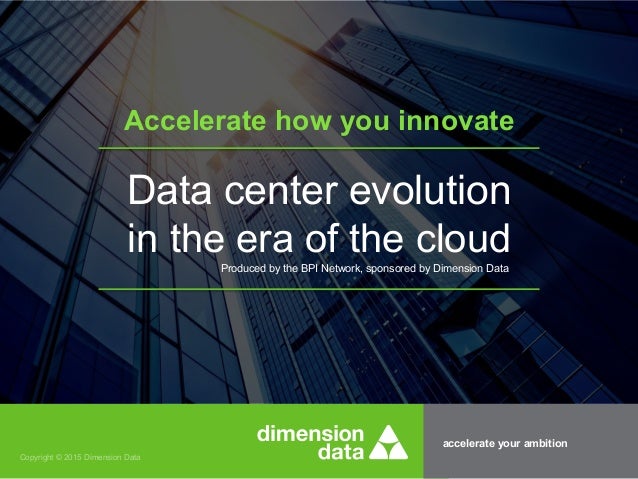 Accelerate how you innovate

Data center evolution in the era of the cloud

Produced by the BPI Network, sponsored by Dimension Data

Copyright © 2015 Dimension Data

dimension data

accelerate your ambition